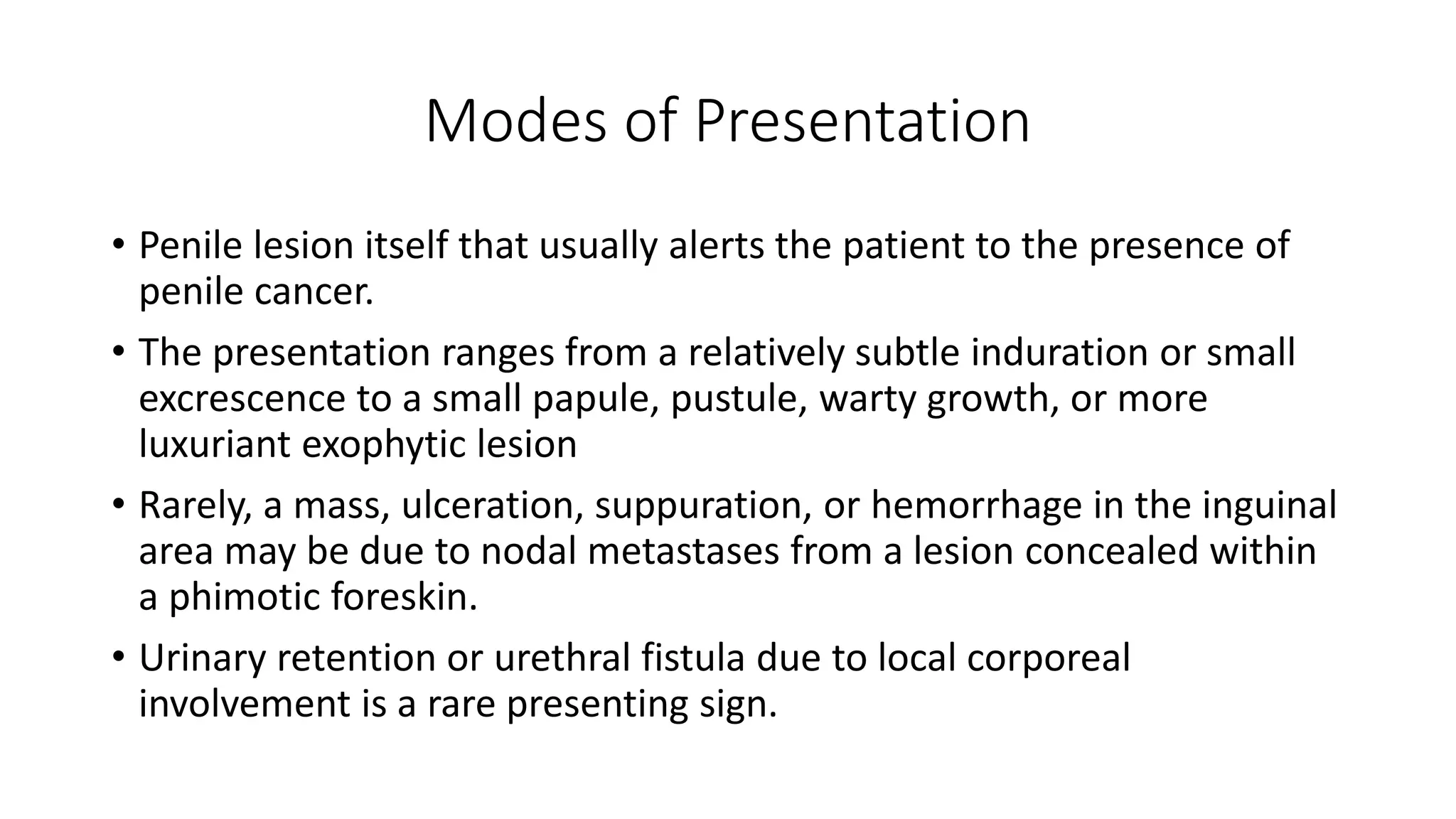 Modes of Presentation

• Penile lesion itself that usually alerts the patient to the presence of penile cancer.

• The presentation ranges from a relatively subtle induration or small excrescence to a small papule, pustule, warty growth, or more luxuriant exophytic lesion

• Rarely, a mass, ulceration, suppuration, or hemorrhage in the inguinal area may be due to nodal metastases from a lesion concealed within a phimotic foreskin.

• Urinary retention or urethral fistula due to local corporeal involvement is a rare presenting sign.